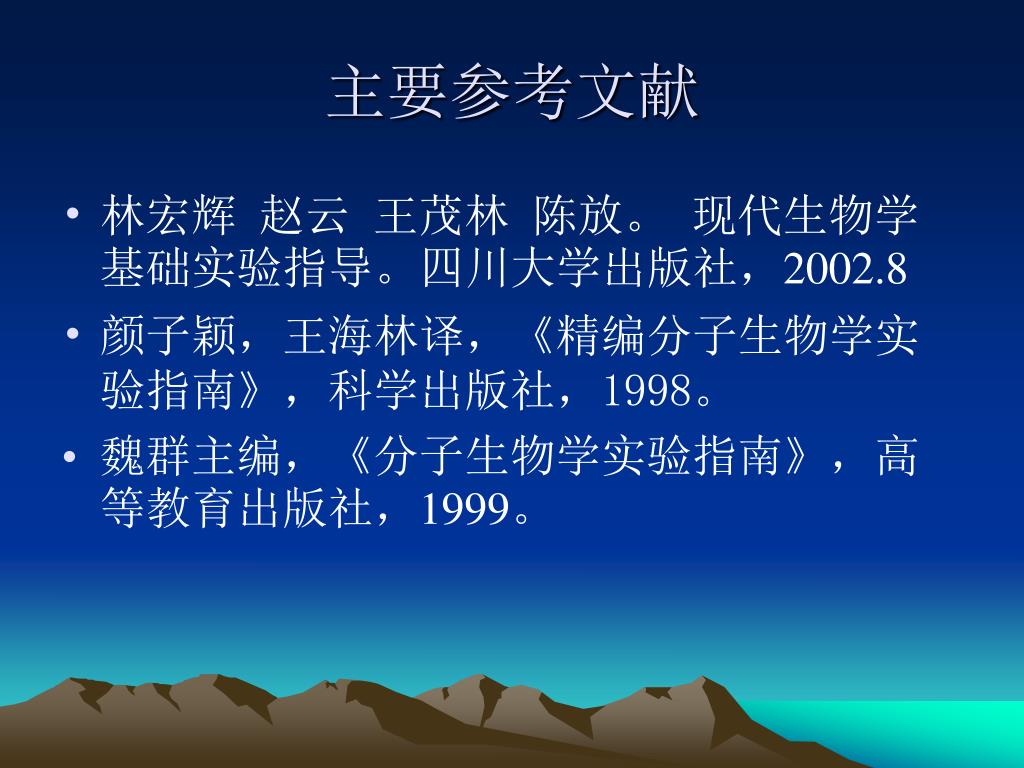 主要参考文献

• 林宏辉 赵云 王茂林 陈放。 现代生物学基础实验指导。四川大学出版社，2002.8

• 颜子颖，王海林译，《精编分子生物学实验指南》，科学出版社，1998。

• 魏群主编，《分子生物学实验指南》，高等教育出版社，1999。